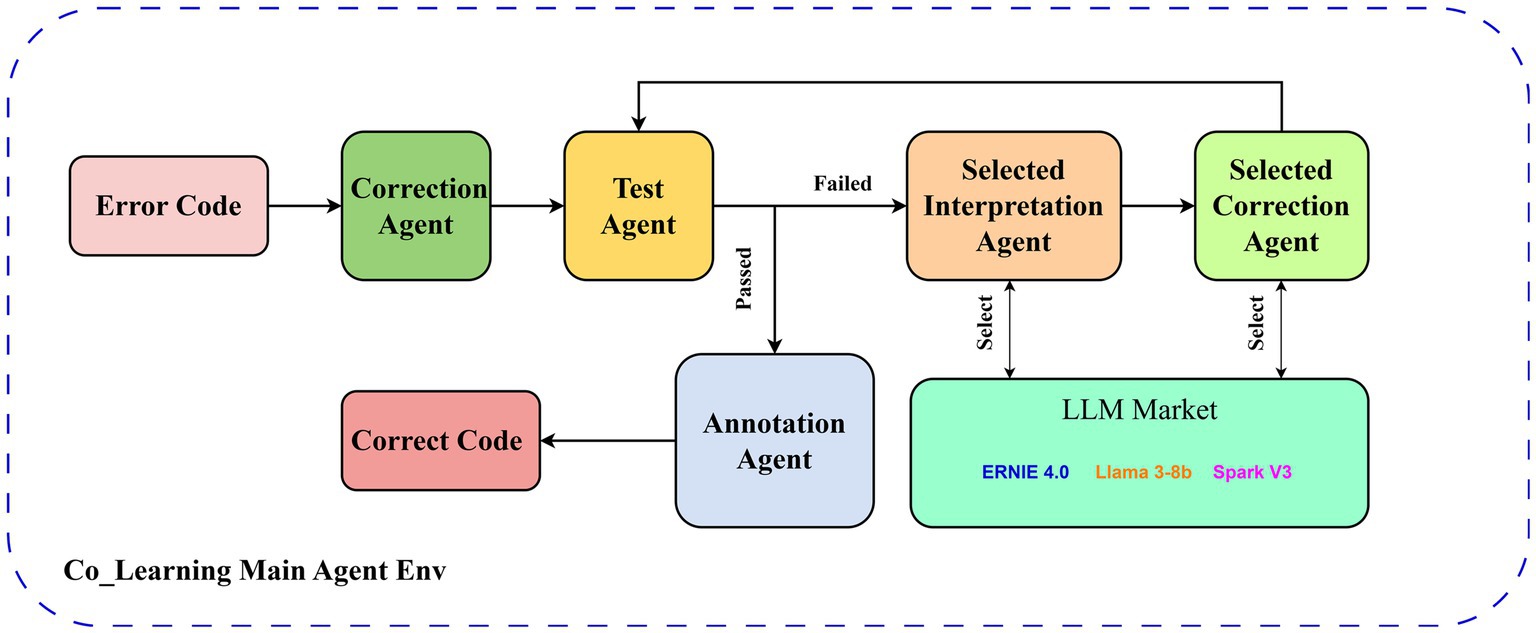 Error Code

Correction Agent

Test Agent

Failed

Selected Interpretation Agent

Selected Correction Agent

Passed

Select

Select

Annotation Agent

Correct Code

LLM Market

ERNIE 4.0 Llama 3-8b Spark V3

Co_Learning Main Agent Env